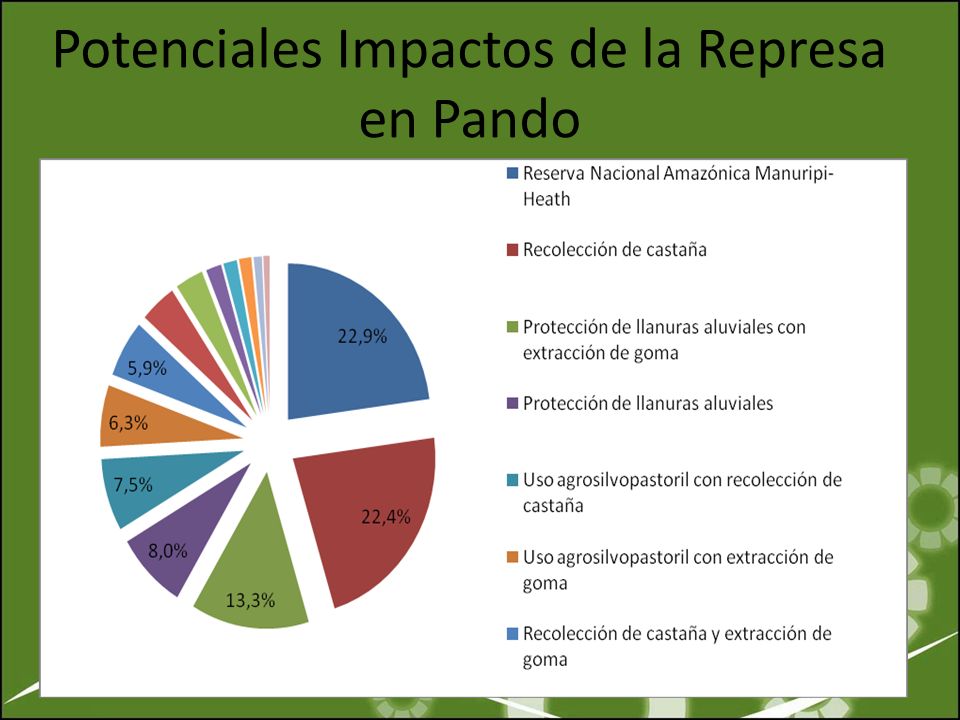 Potenciales Impactos de la Represa en Pando

22,9%
22,4%
13,3%
8,0%
7,5%
6,3%
5,9%

Reserva Nacional Amazónica Manuripi-Heath

Recolección de castaña

Protección de llanuras aluviales con extracción de goma

Protección de llanuras aluviales

Uso agrosilvopastoril con recolección de castaña

Uso agrosilvopastoril con extracción de goma

Recolección de castaña y extracción de goma